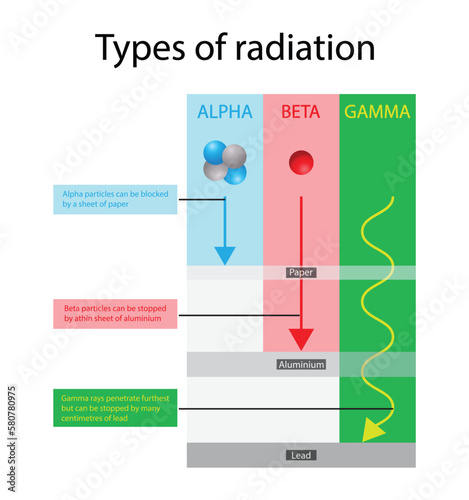 Types of radiation

ALPHA

BETA

GAMMA

Alpha particles can be blocked by a sheet of paper

Paper

Beta particles can be stopped by athin sheet of aluminium

Aluminium

Gamma rays penetrate furthest but can be stopped by many centimetres of lead

Lead

Adobe Stock | #580780975